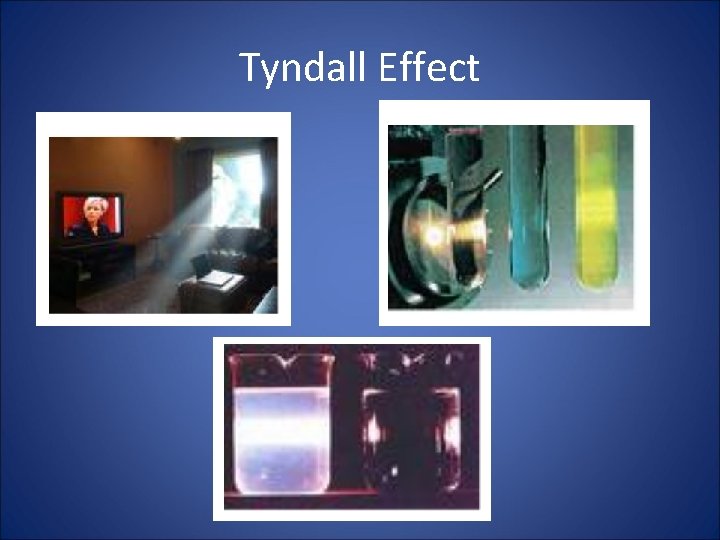 Tyndall Effect